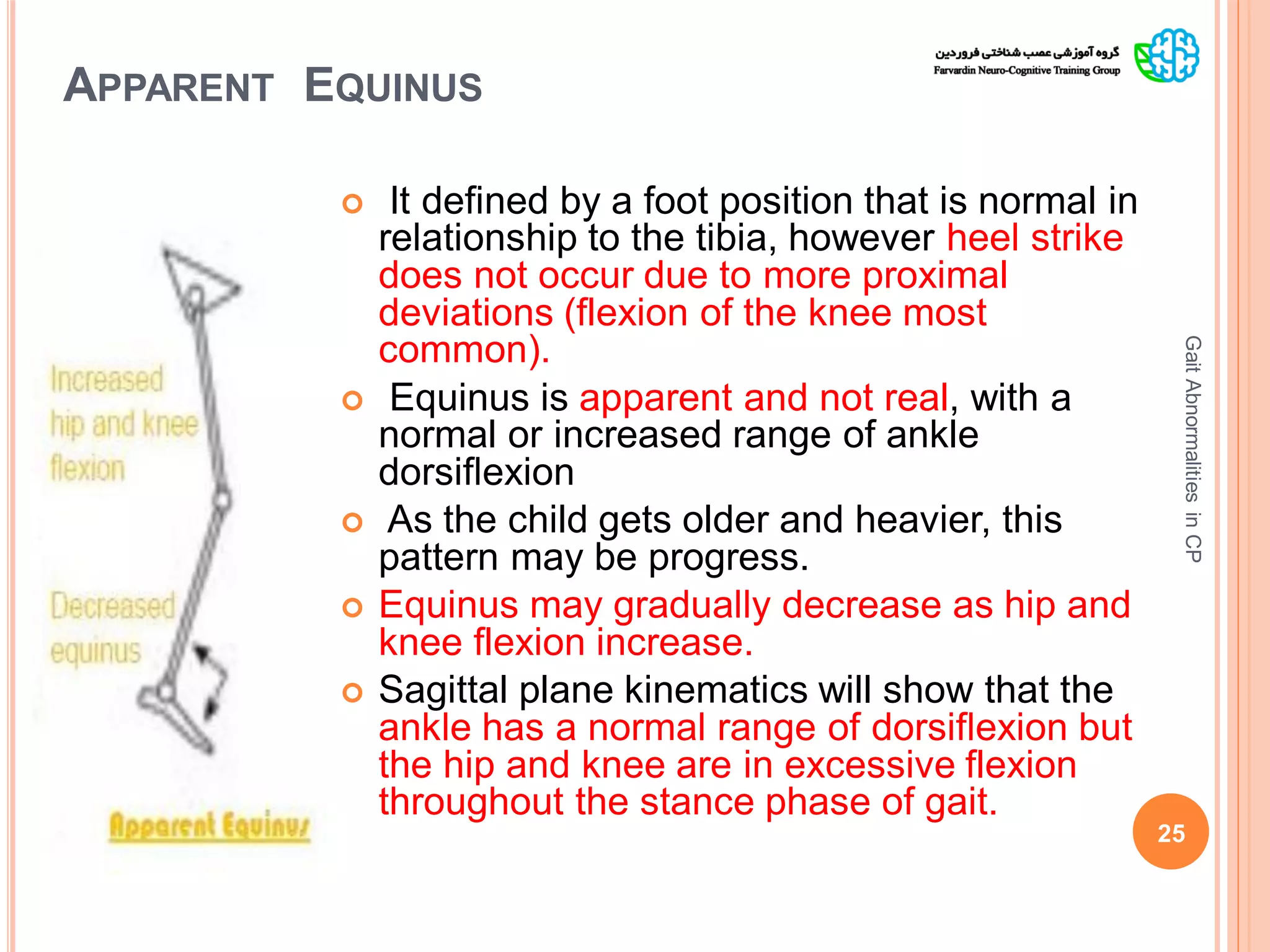 APPARENT EQUINUS

گروه آموزشی عصب شناختی فروردین
Farvardin Neuro-Cognitive Training Group

Increased hip and knee flexion

Decreased equinus

Apparent Equinus

It defined by a foot position that is normal in relationship to the tibia, however heel strike does not occur due to more proximal deviations (flexion of the knee most common).

Equinus is apparent and not real, with a normal or increased range of ankle dorsiflexion

As the child gets older and heavier, this pattern may be progress.

Equinus may gradually decrease as hip and knee flexion increase.

Sagittal plane kinematics will show that the ankle has a normal range of dorsiflexion but the hip and knee are in excessive flexion throughout the stance phase of gait.

Gait Abnormalities in CP

25